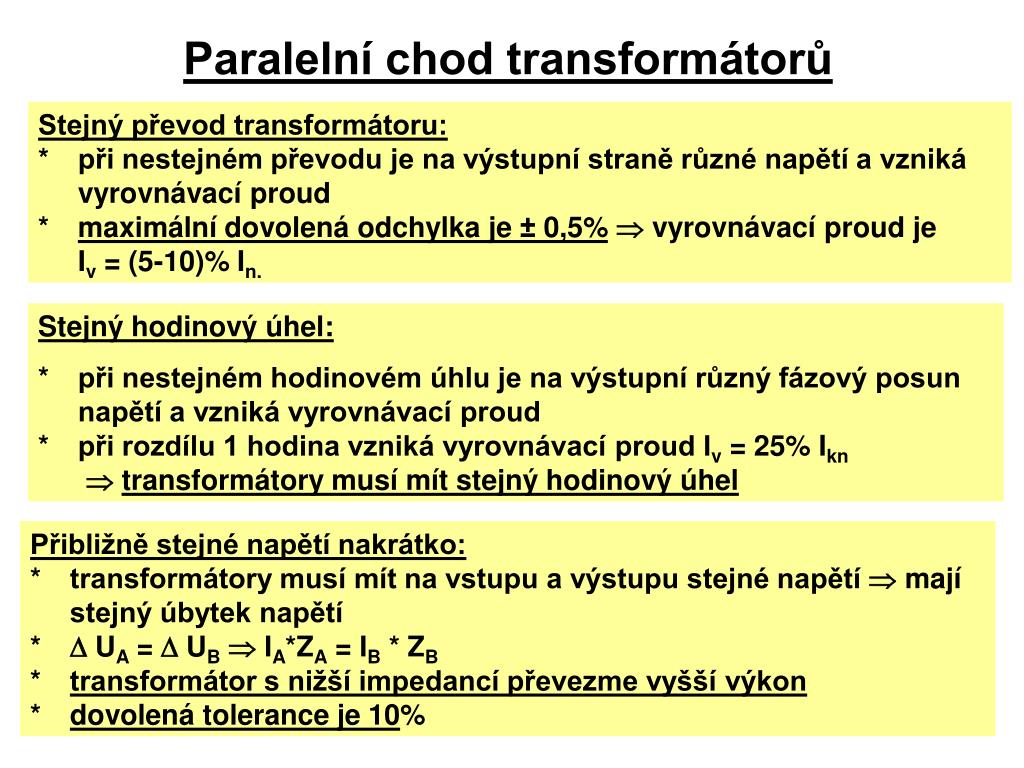 Paralelní chod transformátorů

Stejný převod transformátoru:
* při nestejném převodu je na výstupní straně různé napětí a vzniká vyrovnávací proud
* maximální dovolená odchylka je ± 0,5% $\Rightarrow$ vyrovnávací proud je $I_v$ = (5-10)% $I_{n.}$

Stejný hodinový úhel:
* při nestejném hodinovém úhlu je na výstupní různý fázový posun napětí a vzniká vyrovnávací proud
* při rozdílu 1 hodina vzniká vyrovnávací proud $I_v$ = 25% $I_{kn}$
$\Rightarrow$ transformátory musí mít stejný hodinový úhel

Přibližně stejné napětí nakrátko:
* transformátory musí mít na vstupu a výstupu stejné napětí $\Rightarrow$ mají stejný úbytek napětí
* $\Delta U_A = \Delta U_B \Rightarrow I_A * Z_A = I_B * Z_B$
* transformátor s nižší impedancí převezme vyšší výkon
* dovolená tolerance je 10%